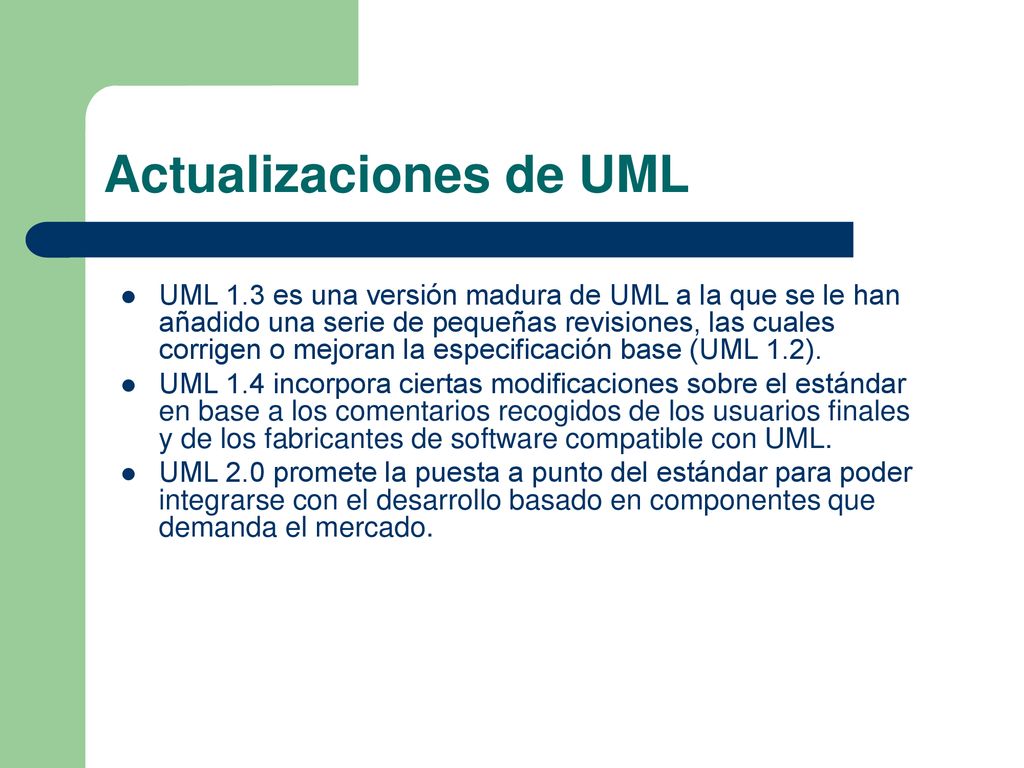 Actualizaciones de UML

- UML 1.3 es una versión madura de UML a la que se le han añadido una serie de pequeñas revisiones, las cuales corrigen o mejoran la especificación base (UML 1.2).
- UML 1.4 incorpora ciertas modificaciones sobre el estándar en base a los comentarios recogidos de los usuarios finales y de los fabricantes de software compatible con UML.
- UML 2.0 promete la puesta a punto del estándar para poder integrarse con el desarrollo basado en componentes que demanda el mercado.